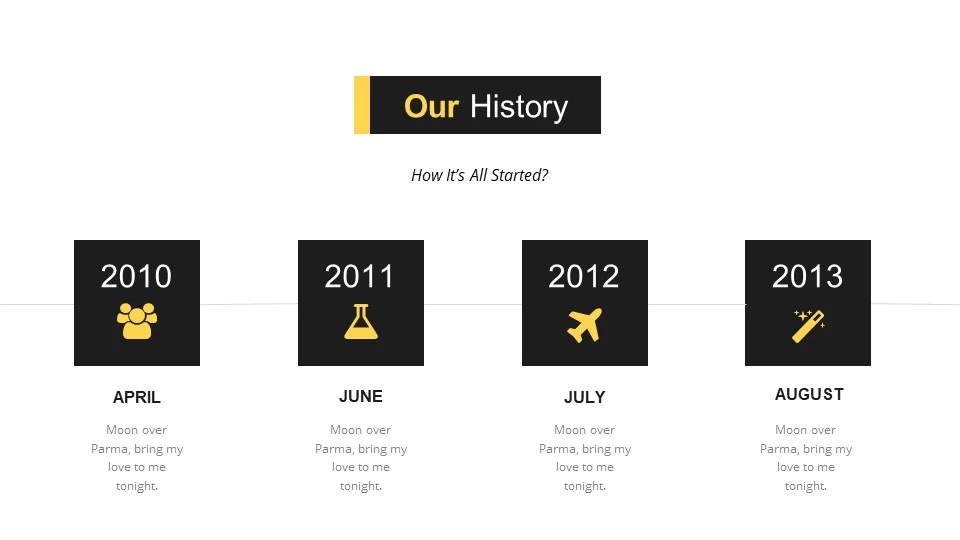 Our History

How It's All Started?

2010

APRIL

Moon over Parma, bring my love to me tonight.

2011

JUNE

Moon over Parma, bring my love to me tonight.

2012

JULY

Moon over Parma, bring my love to me tonight.

2013

AUGUST

Moon over Parma, bring my love to me tonight.